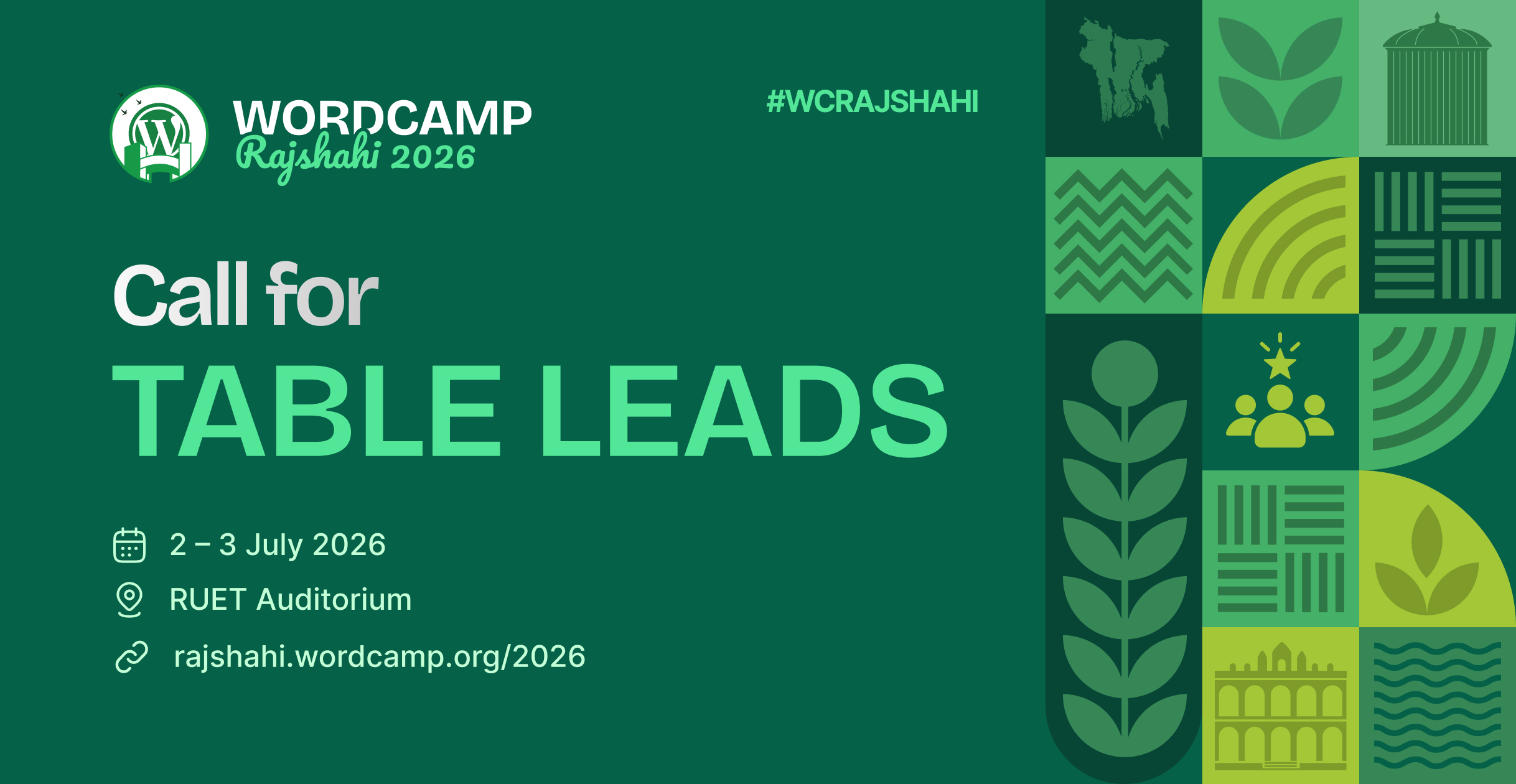 WORDCAMP
Rajshahi 2026

#WCRAJSHAHI

Call for
TABLE LEADS

2 – 3 July 2026
RUET Auditorium
rajshahi.wordcamp.org/2026